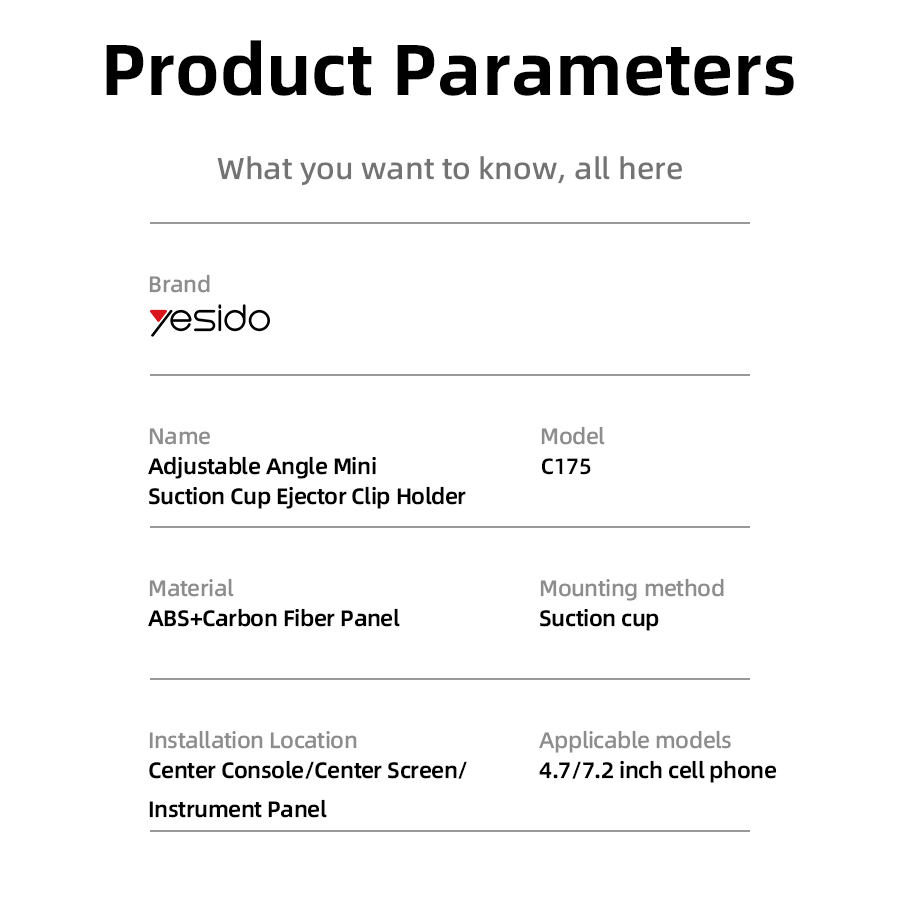 Product Parameters

What you want to know, all here

Brand
yesido

Name
Adjustable Angle Mini Suction Cup Ejector Clip Holder

Model
C175

Material
ABS+Carbon Fiber Panel

Mounting method
Suction cup

Installation Location
Center Console/Center Screen/ Instrument Panel

Applicable models
4.7/7.2 inch cell phone